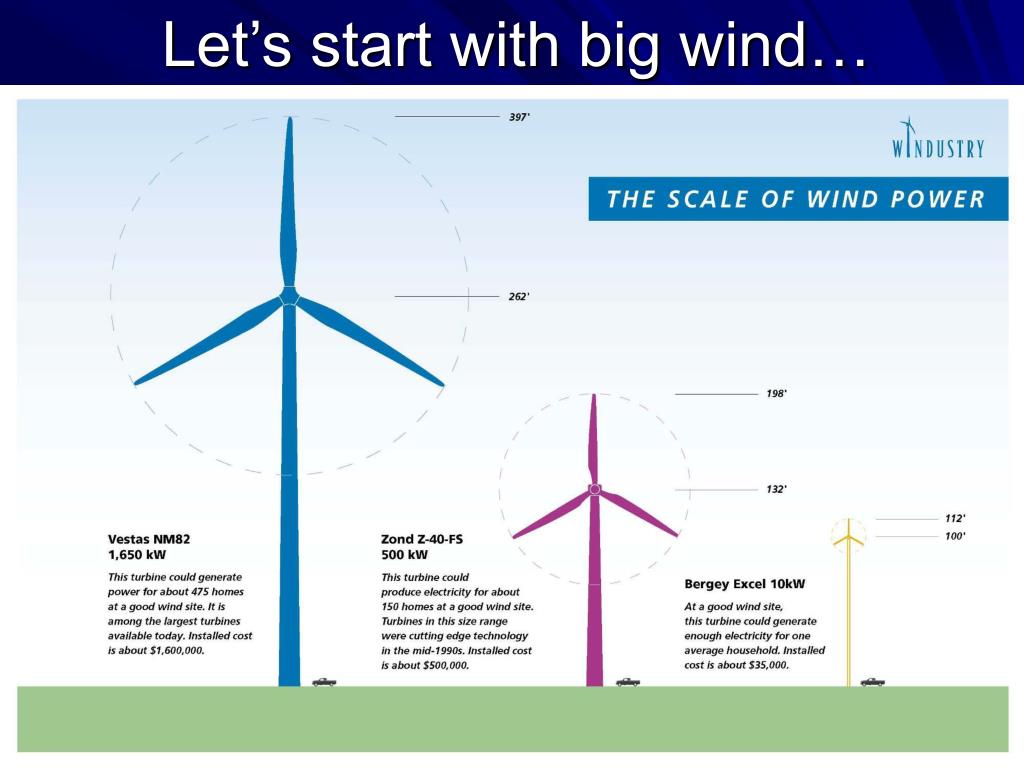 Let's start with big wind…

WINDUSTRY

THE SCALE OF WIND POWER

397'

262'

198'

132'

112'

100'

Vestas NM82
1,650 kW

This turbine could generate power for about 475 homes at a good wind site. It is among the largest turbines available today. Installed cost is about $1,600,000.

Zond Z-40-FS
500 kW

This turbine could produce electricity for about 150 homes at a good wind site. Turbines in this size range were cutting edge technology in the mid-1990s. Installed cost is about $500,000.

Bergey Excel 10kW

At a good wind site, this turbine could generate enough electricity for one average household. Installed cost is about $35,000.